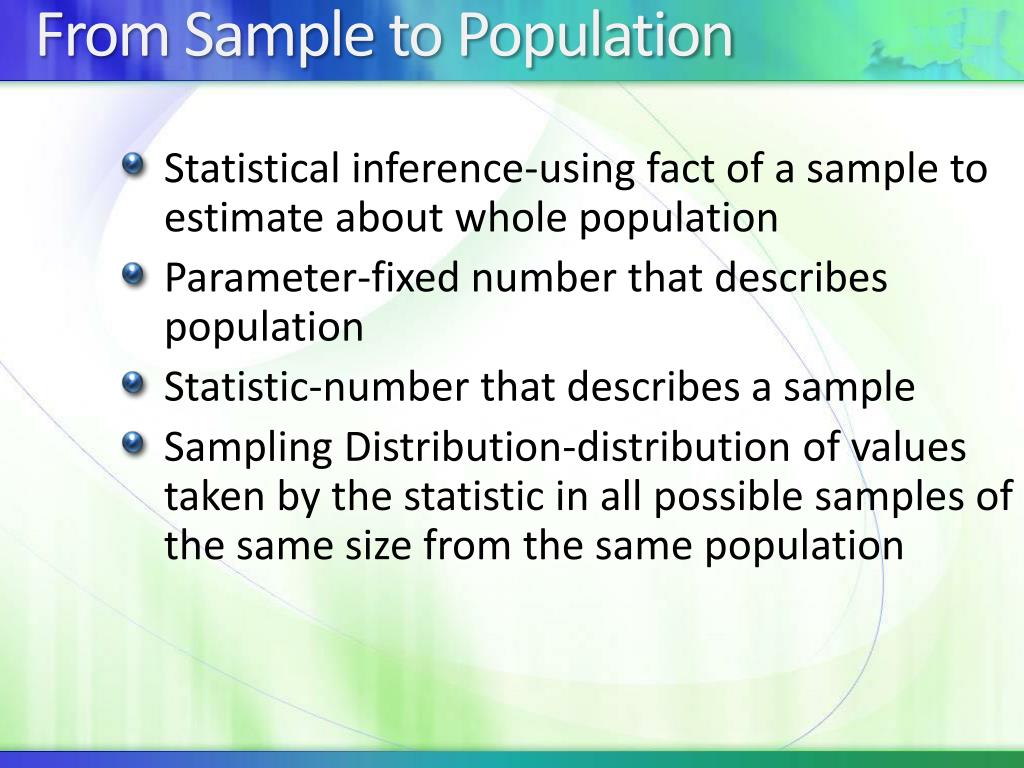 From Sample to Population

Statistical inference-using fact of a sample to estimate about whole population

Parameter-fixed number that describes population

Statistic-number that describes a sample

Sampling Distribution-distribution of values taken by the statistic in all possible samples of the same size from the same population